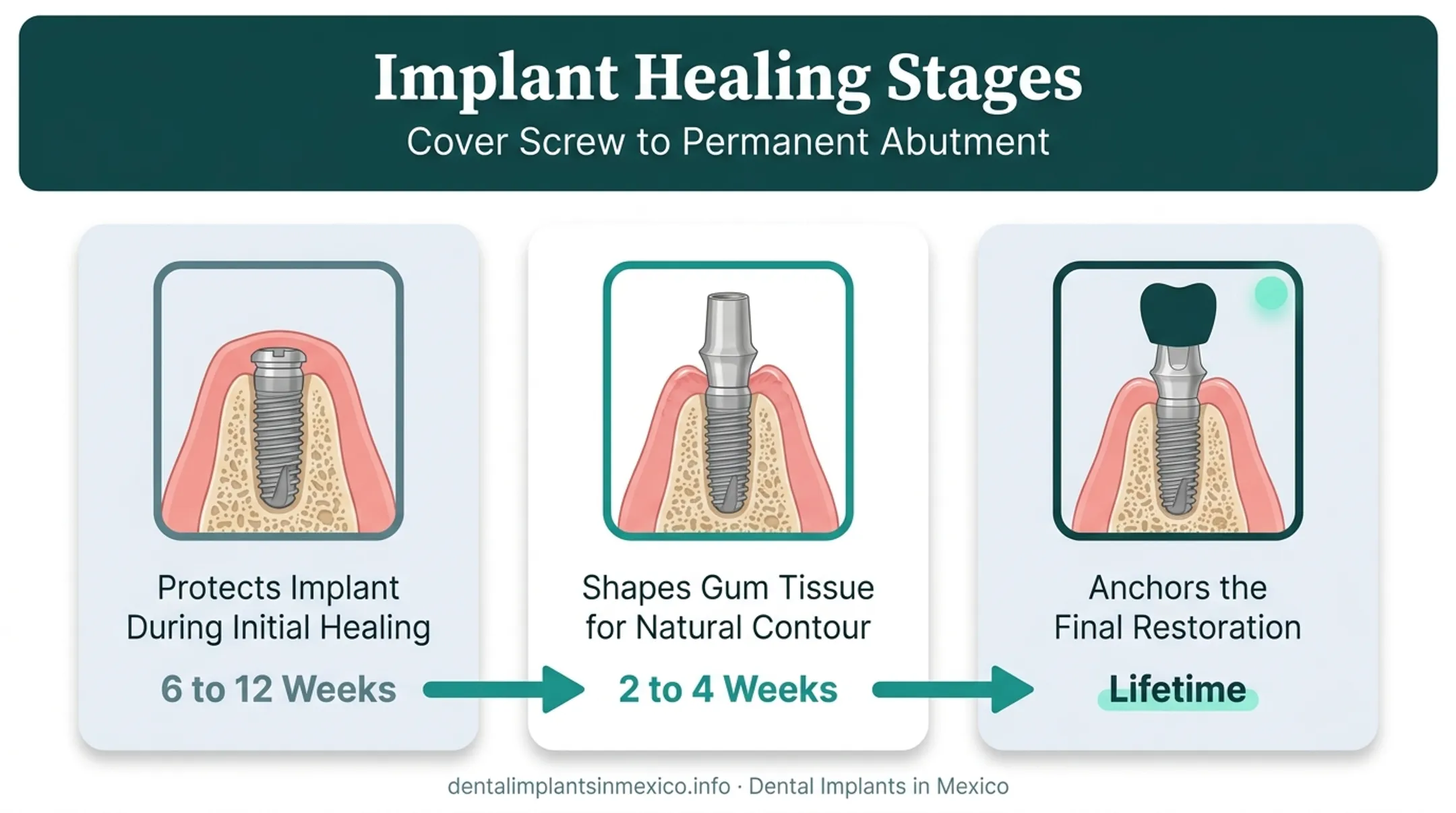 Implant Healing Stages

Cover Screw to Permanent Abutment

Protects Implant During Initial Healing

6 to 12 Weeks

Shapes Gum Tissue for Natural Contour

2 to 4 Weeks

Anchors the Final Restoration

Lifetime

dentalimplantsinmexico.info · Dental Implants in Mexico